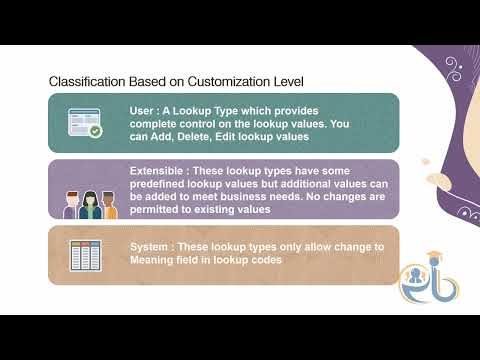 Classification Based on Customization Level

User : A Lookup Type which provides complete control on the lookup values. You can Add, Delete, Edit lookup values

Extensible : These lookup types have some predefined lookup values but additional values can be added to meet business needs. No changes are permitted to existing values

System : These lookup types only allow change to Meaning field in lookup codes